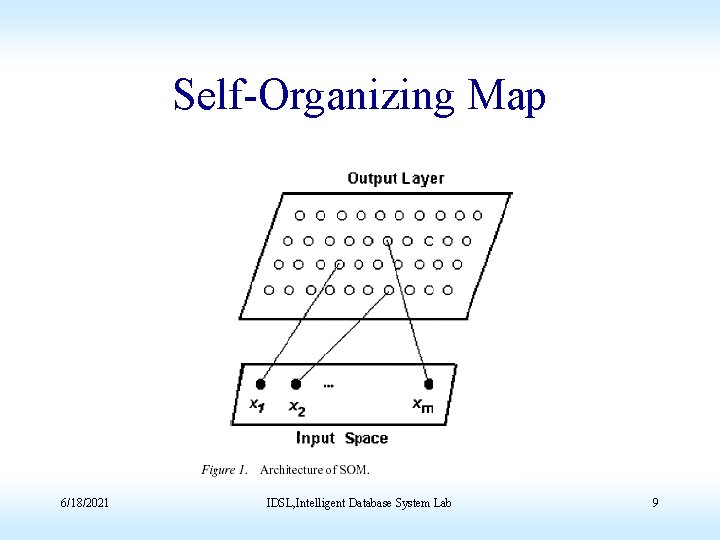 Self-Organizing Map

Output Layer

$x_1$ $x_2$ ... $x_m$

Input Space

Figure 1. Architecture of SOM.

6/18/2021

IDSL,Intelligent Database System Lab

9